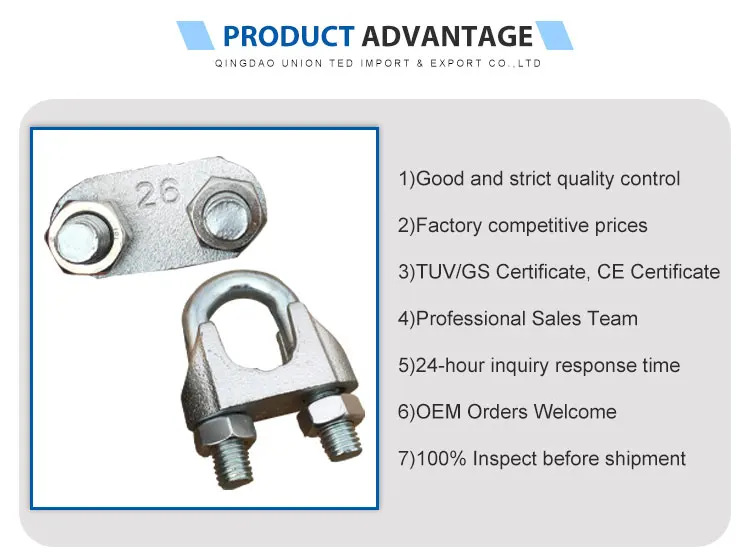 PRODUCT ADVANTAGE
QINGDAO UNION TED IMPORT & EXPORT CO.,LTD

26

1)Good and strict quality control

2)Factory competitive prices

3)TUV/GS Certificate, CE Certificate

4)Professional Sales Team

5)24-hour inquiry response time

6)OEM Orders Welcome

7)100% Inspect before shipment